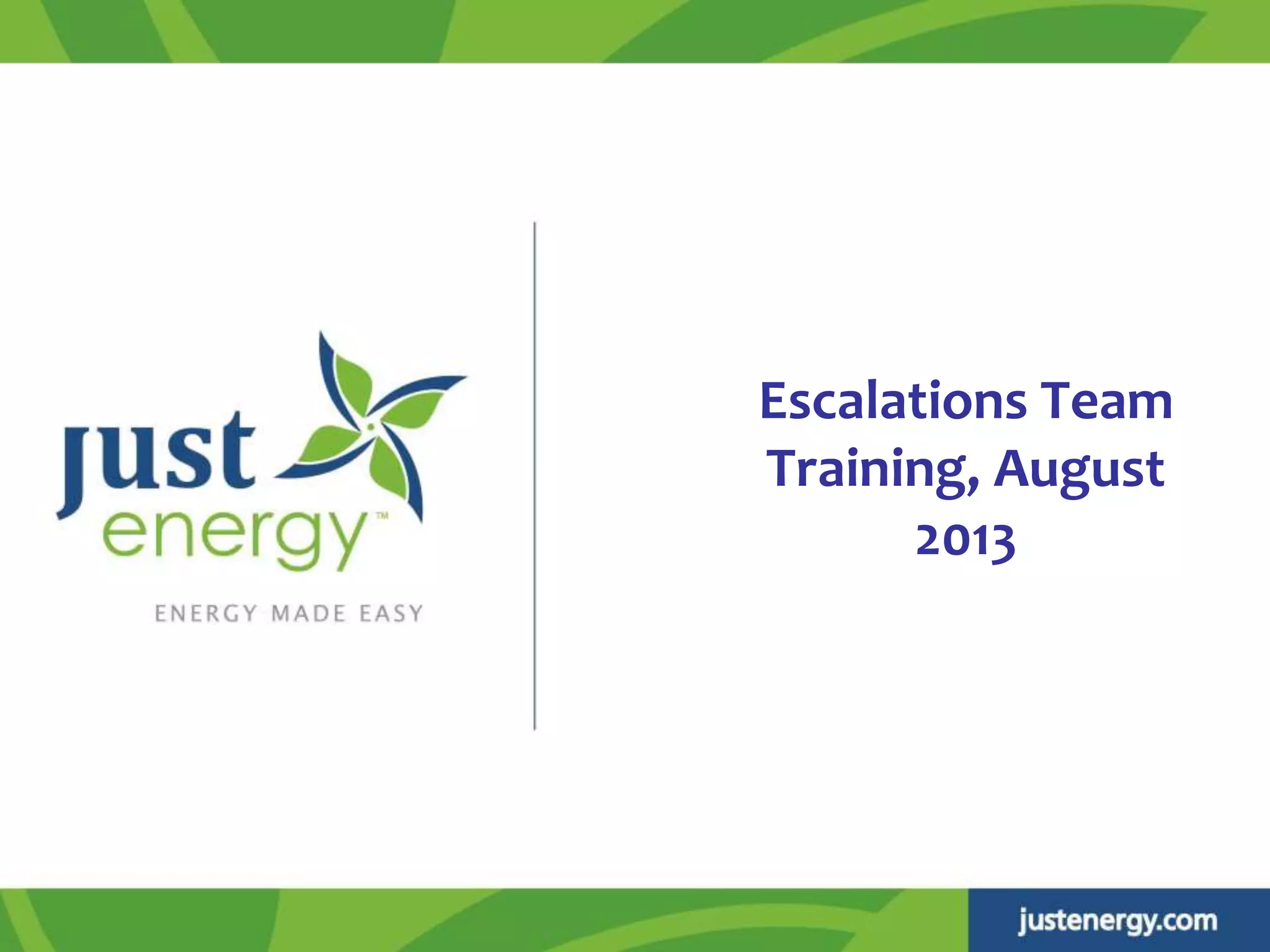 just
energy™
ENERGY MADE EASY

Escalations Team Training, August 2013

justenergy.com